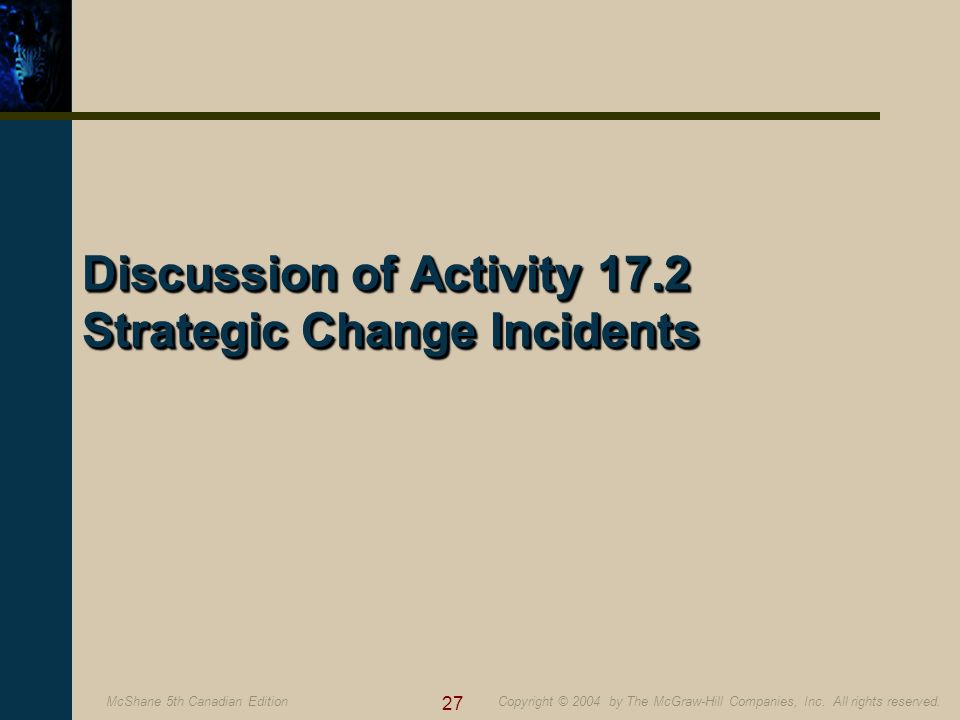 Discussion of Activity 17.2
Strategic Change Incidents

McShane 5th Canadian Edition

27

Copyright © 2004 by The McGraw-Hill Companies, Inc. All rights reserved.